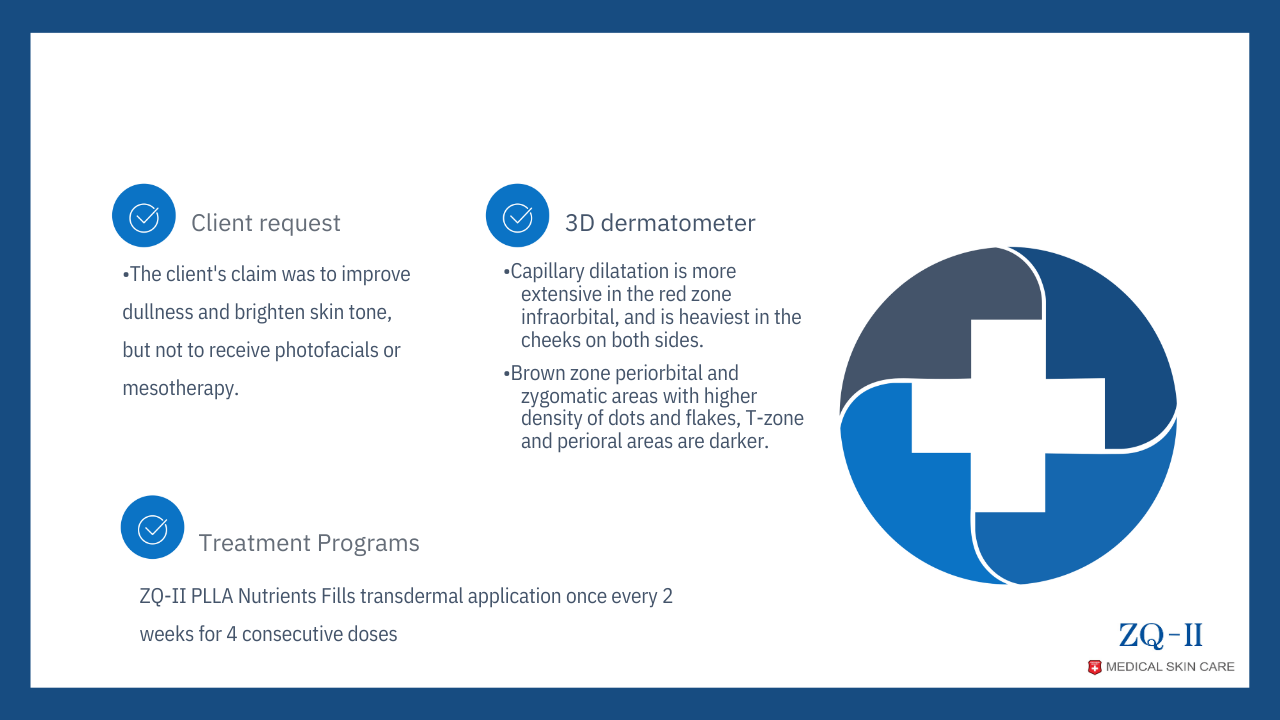 Client request

•The client's claim was to improve dullness and brighten skin tone, but not to receive photofacials or mesotherapy.

3D dermatometer

•Capillary dilatation is more extensive in the red zone infraorbital, and is heaviest in the cheeks on both sides.

•Brown zone periorbital and zygomatic areas with higher density of dots and flakes, T-zone and perioral areas are darker.

Treatment Programs

ZQ-II PLLA Nutrients Fills transdermal application once every 2 weeks for 4 consecutive doses

ZQ-II
MEDICAL SKIN CARE